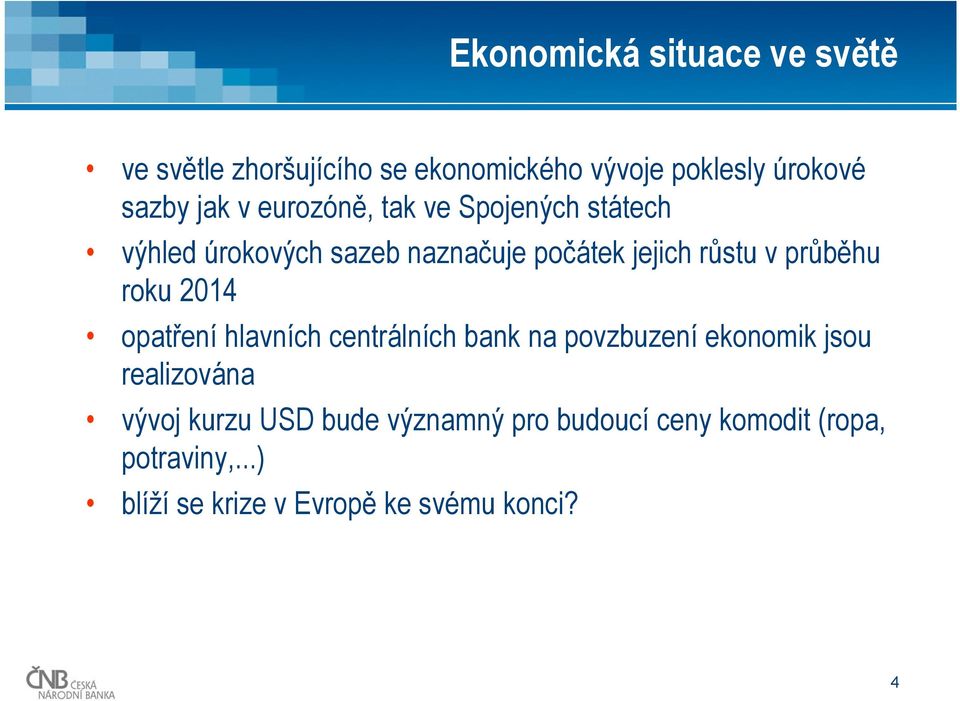 Ekonomická situace ve světě

• ve světle zhoršujícího se ekonomického vývoje poklesly úrokové sazby jak v eurozóně, tak ve Spojených státech
• výhled úrokových sazeb naznačuje počátek jejich růstu v průběhu roku 2014
• opatření hlavních centrálních bank na povzbuzení ekonomik jsou realizována
• vývoj kurzu USD bude významný pro budoucí ceny komodit (ropa, potraviny,...)
• blíží se krize v Evropě ke svému konci?

ČNB ČESKÁ NÁRODNÍ BANKA

4